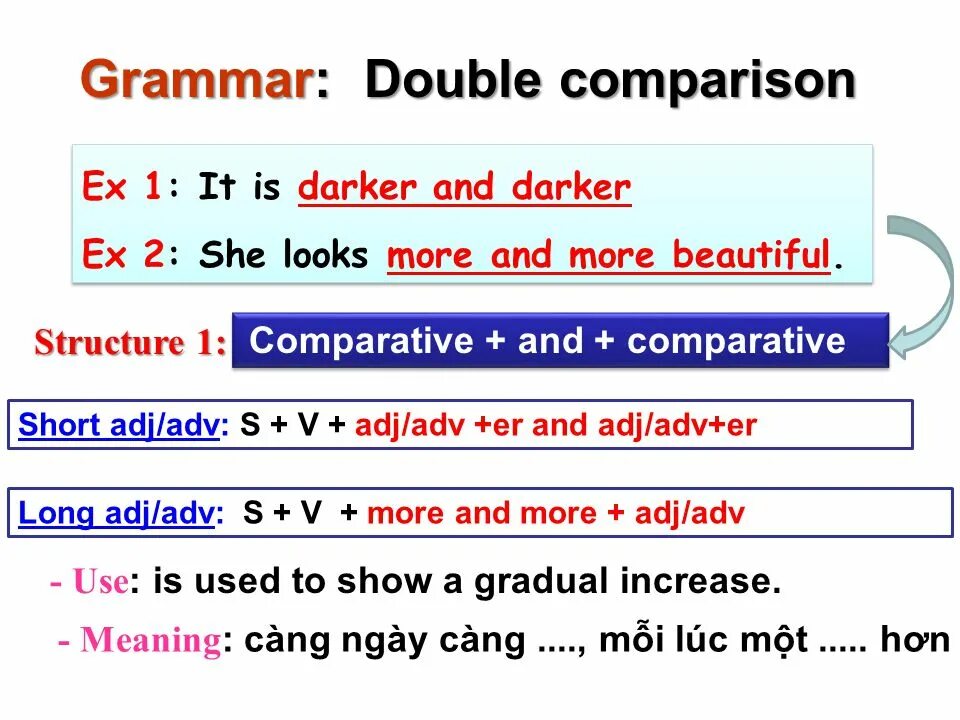 Grammar: Double comparison

Ex 1: It is darker and darker

Ex 2: She looks more and more beautiful.

Structure 1: Comparative + and + comparative

Short adj/adv: S + V + adj/adv +er and adj/adv+er

Long adj/adv: S + V + more and more + adj/adv

- Use: is used to show a gradual increase.

- Meaning: càng ngày càng ...., mỗi lúc một ..... hơn